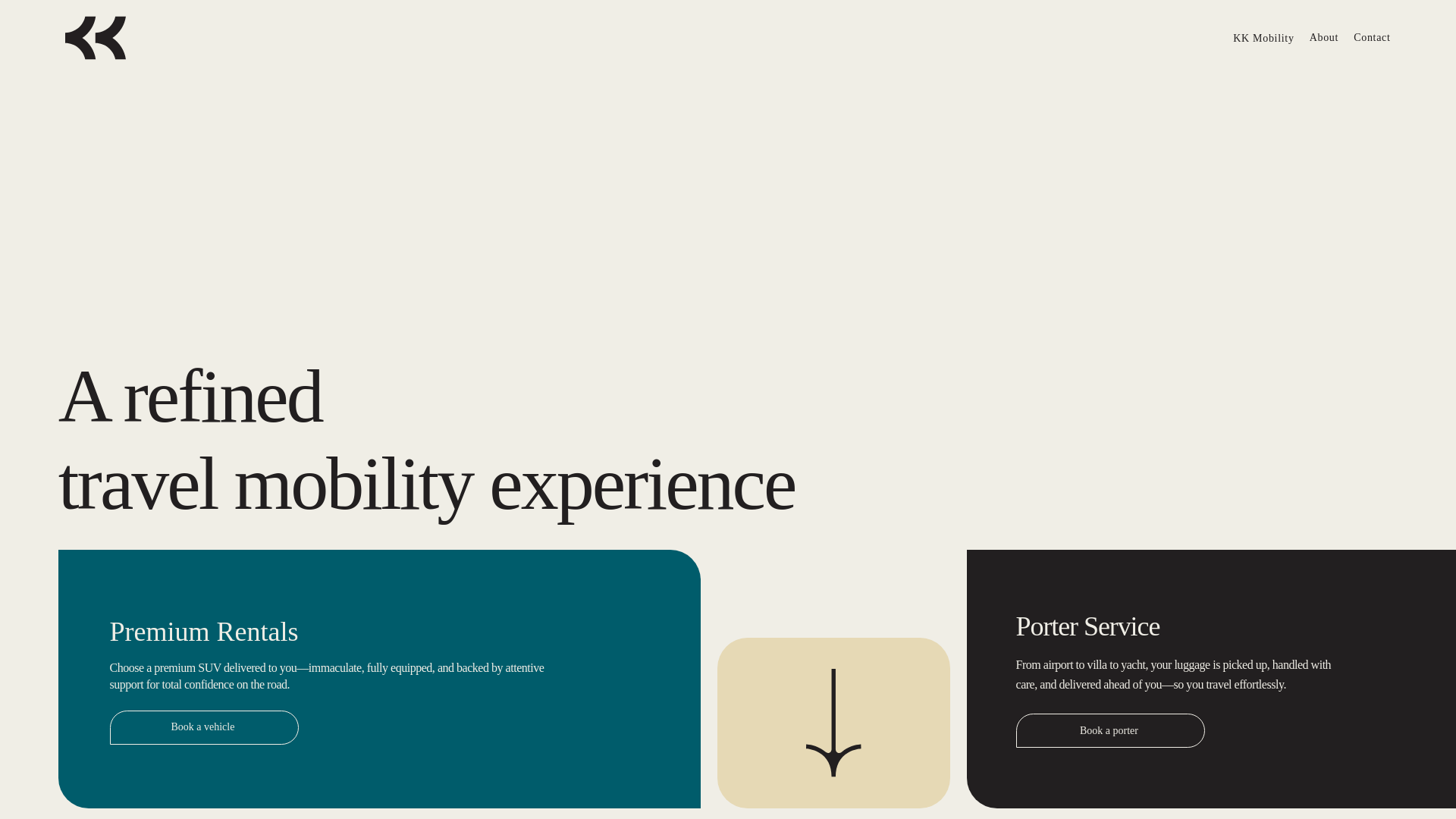 KK Mobility About Contact

A refined
travel mobility experience

Premium Rentals

Choose a premium SUV delivered to you—immaculate, fully equipped, and backed by attentive support for total confidence on the road.

Book a vehicle

Porter Service

From airport to villa to yacht, your luggage is picked up, handled with care, and delivered ahead of you—so you travel effortlessly.

Book a porter